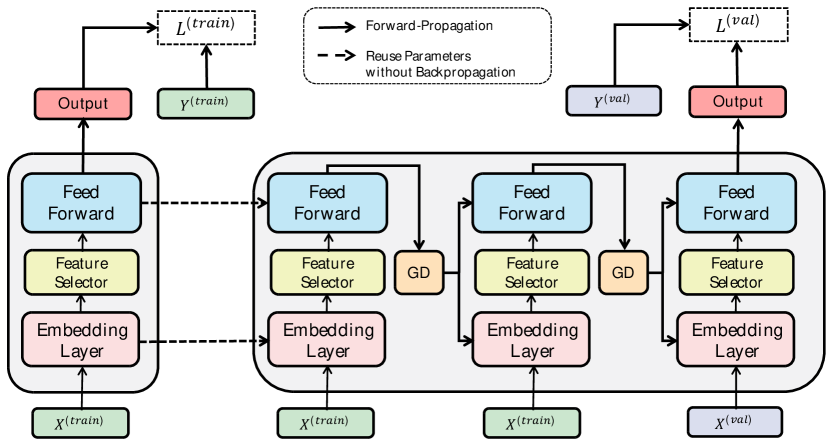 $L^{(train)}$

Forward-Propagation

Reuse Parameters without Backpropagation

$L^{(val)}$

Output

$Y^{(train)}$

$Y^{(val)}$

Output

Feed Forward

Feature Selector

Embedding Layer

$X^{(train)}$

Feed Forward

Feature Selector

Embedding Layer

$X^{(train)}$

GD

Feed Forward

Feature Selector

Embedding Layer

$X^{(train)}$

GD

Feed Forward

Feature Selector

Embedding Layer

$X^{(val)}$